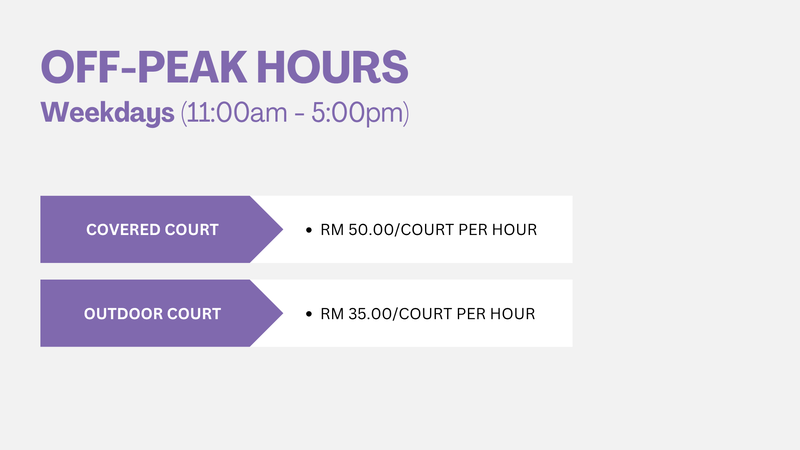 OFF-PEAK HOURS
Weekdays (11:00am - 5:00pm)

COVERED COURT
• RM 50.00/COURT PER HOUR

OUTDOOR COURT
• RM 35.00/COURT PER HOUR